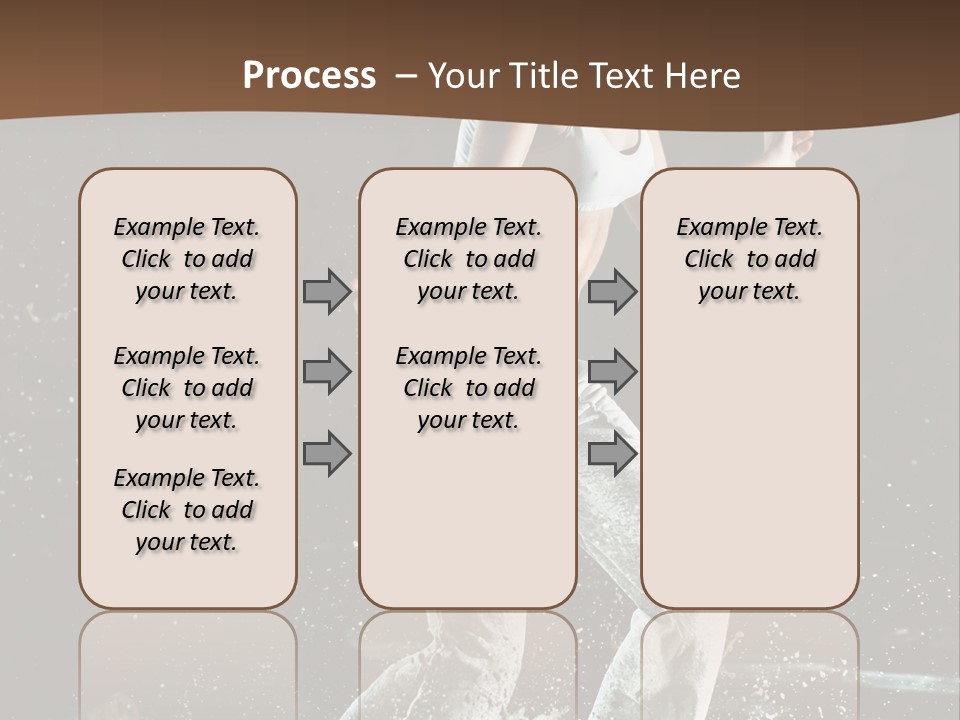 Process – Your Title Text Here

Example Text. Click to add your text.

Example Text. Click to add your text.

Example Text. Click to add your text.

Example Text. Click to add your text.

Example Text. Click to add your text.

Example Text. Click to add your text.